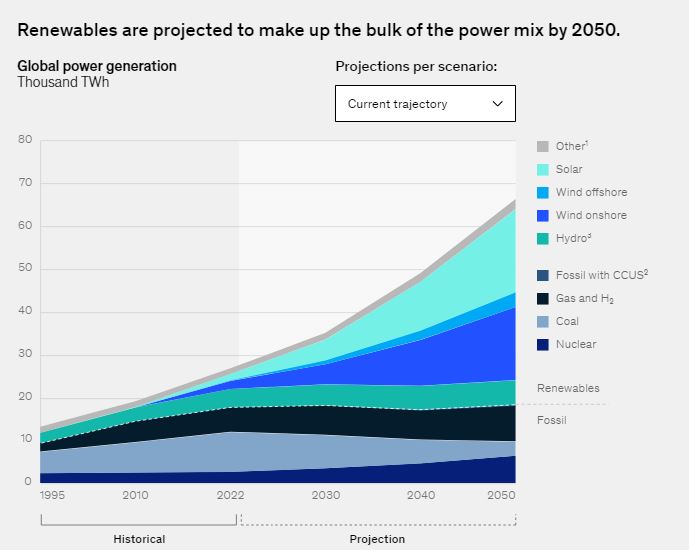 Renewables are projected to make up the bulk of the power mix by 2050.

Global power generation
Thousand TWh

Projections per scenario:

Current trajectory

80
70
60
50
40
30
20
10
0

1995 2010 2022 2030 2040 2050

Historical
Projection

Other$^1$
Solar
Wind offshore
Wind onshore
Hydro$^3$
Fossil with CCUS$^2$
Gas and $H_2$
Coal
Nuclear

Renewables
Fossil